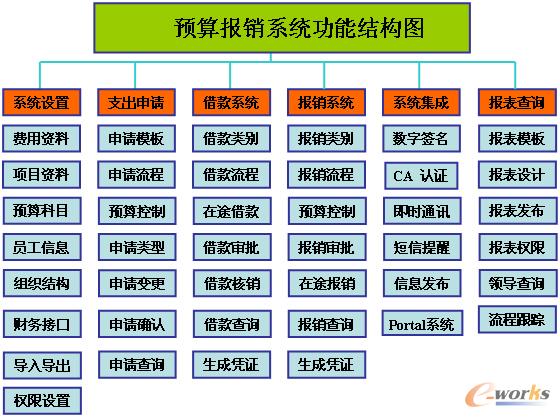 预算报销系统功能结构图

系统设置

费用资料

项目资料

预算科目

员工信息

组织结构

财务接口

导入导出

权限设置

支出申请

申请模板

申请流程

预算控制

申请类型

申请变更

申请确认

申请查询

借款系统

借款类别

借款流程

在途借款

借款审批

借款核销

借款查询

生成凭证

报销系统

报销类别

报销流程

预算控制

报销审批

在途报销

报销查询

生成凭证

系统集成

数字签名

CA 认证

即时通讯

短信提醒

信息发布

Portal系统

报表查询

报表模板

报表设计

报表发布

报表权限

领导查询

流程跟踪

e-works